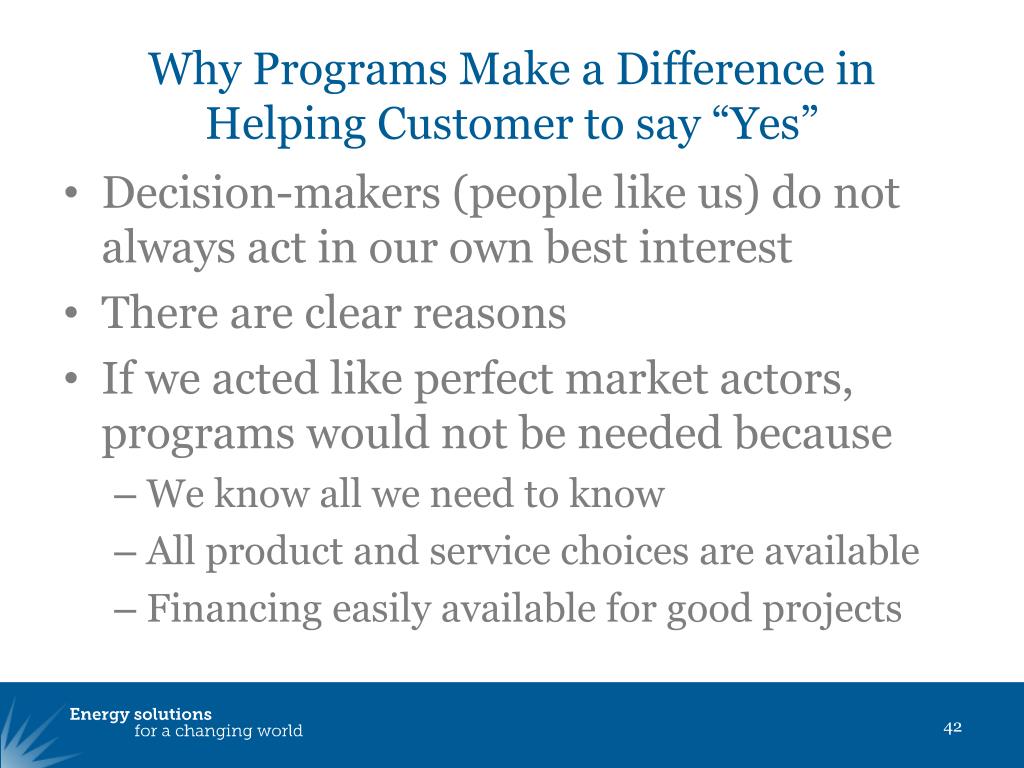 Why Programs Make a Difference in Helping Customer to say “Yes”

• Decision-makers (people like us) do not always act in our own best interest
• There are clear reasons
• If we acted like perfect market actors, programs would not be needed because
– We know all we need to know
– All product and service choices are available
– Financing easily available for good projects

Energy solutions
for a changing world

42